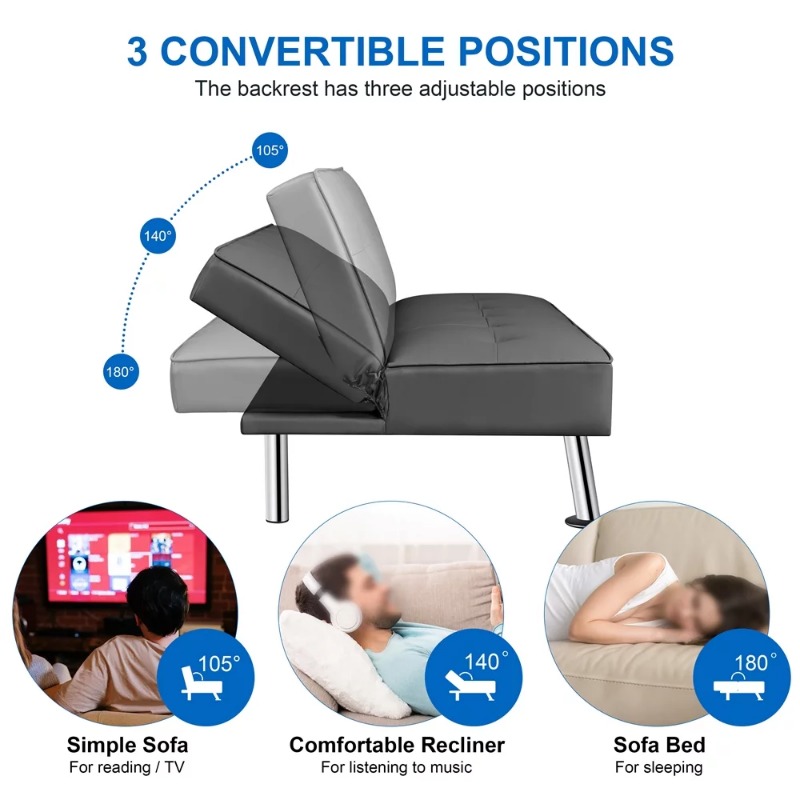 3 CONVERTIBLE POSITIONS
The backrest has three adjustable positions

105°
140°
180°

105°
Simple Sofa
For reading / TV

140°
Comfortable Recliner
For listening to music

180°
Sofa Bed
For sleeping